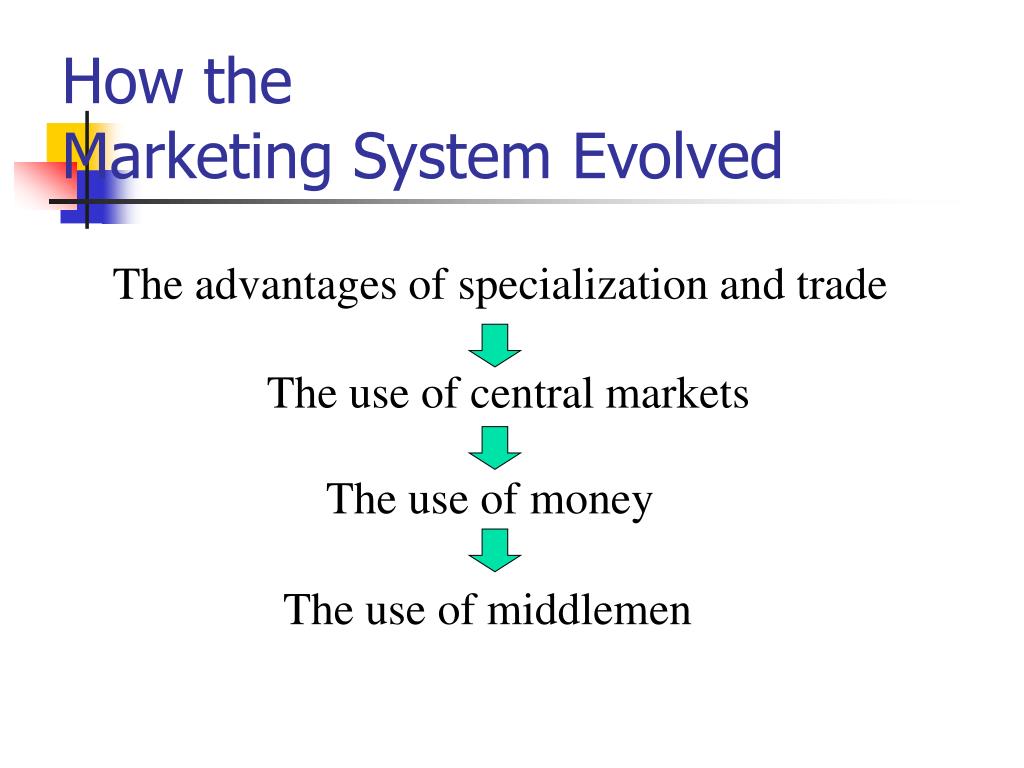 How the
Marketing System Evolved

The advantages of specialization and trade

The use of central markets

The use of money

The use of middlemen